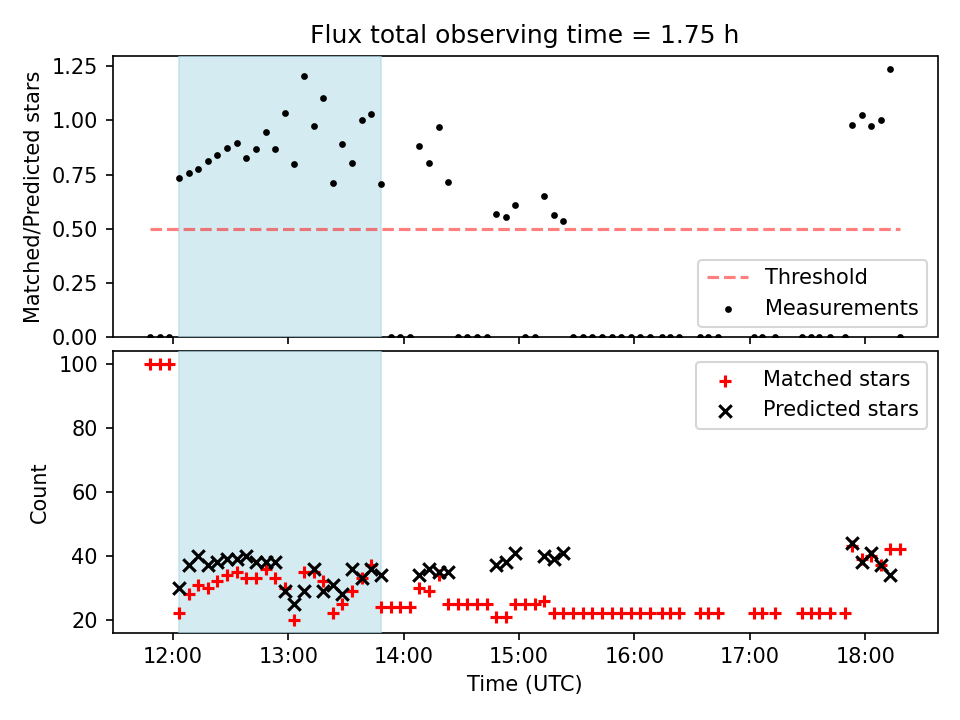 Flux total observing time = 1.75 h

Matched/Predicted stars

1.25
1.00
0.75
0.50
0.25
0.00

Threshold
Measurements

Count

100
80
60
40
20

Matched stars
Predicted stars

12:00
13:00
14:00
15:00
16:00
17:00
18:00

Time (UTC)